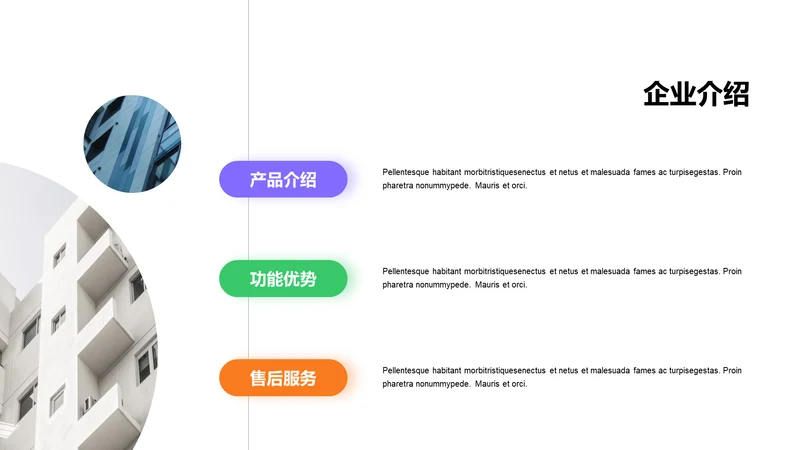 企业介绍

产品介绍

Pellentesque habitant morbitristiquesenectus et netus et malesuada fames ac turpisegestas. Proin pharetra nonummypede. Mauris et orci.

功能优势

Pellentesque habitant morbitristiquesenectus et netus et malesuada fames ac turpisegestas. Proin pharetra nonummypede. Mauris et orci.

售后服务

Pellentesque habitant morbitristiquesenectus et netus et malesuada fames ac turpisegestas. Proin pharetra nonummypede. Mauris et orci.